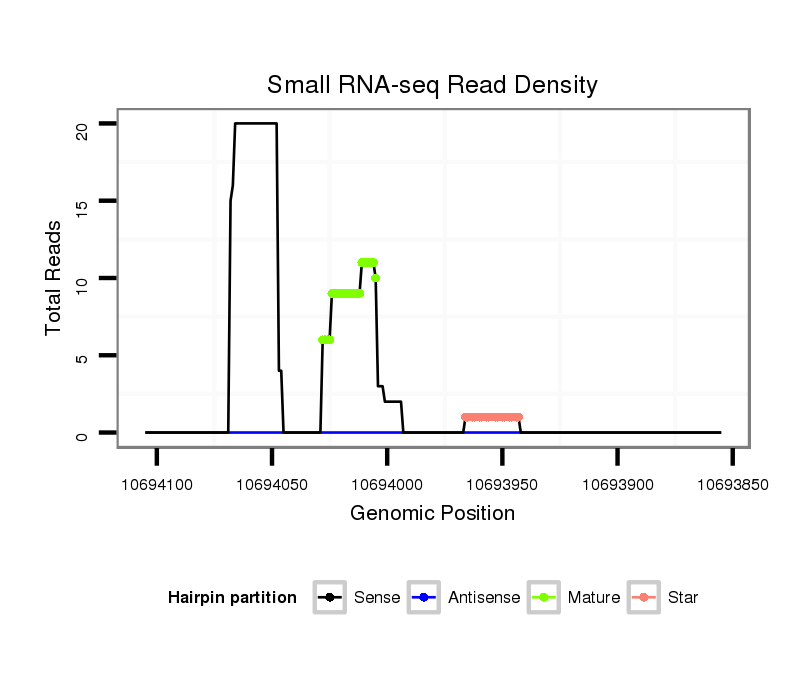 Small RNA-seq Read Density

Total Reads

20
15
10
5
0

10694100
10694050
10694000
10693950
10693900
10693850

Genomic Position

Hairpin partition
Sense
Antisense
Mature
Star